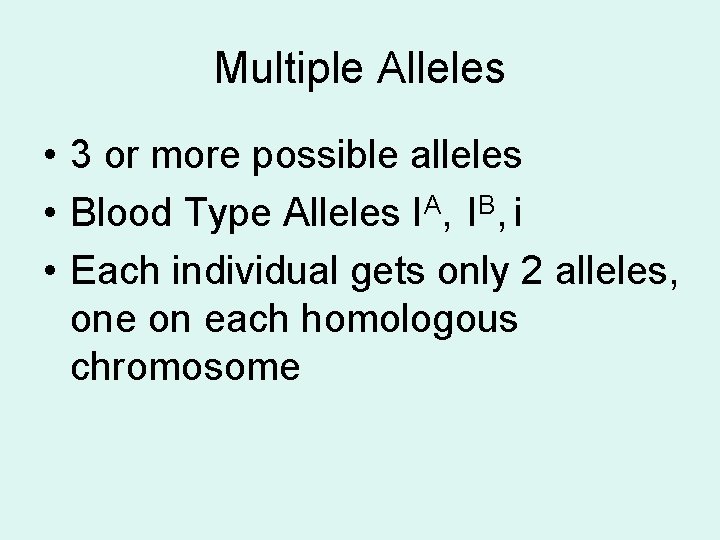 Multiple Alleles

• 3 or more possible alleles
• Blood Type Alleles $I^A$, $I^B$, i
• Each individual gets only 2 alleles, one on each homologous chromosome